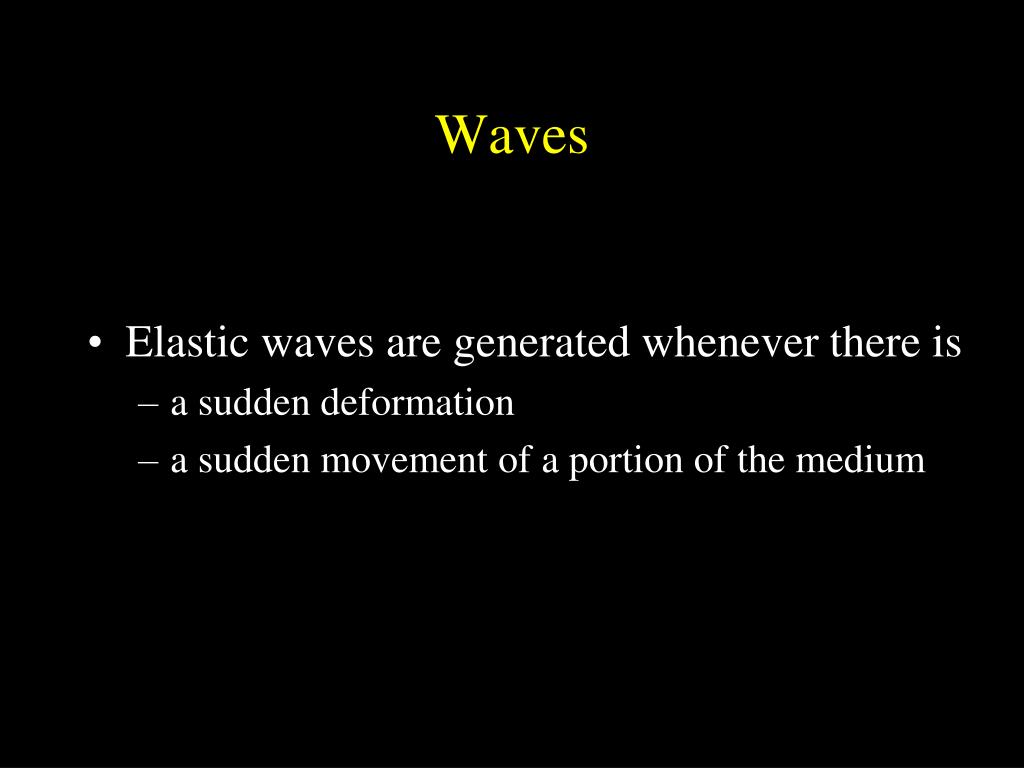 Waves

• Elastic waves are generated whenever there is
– a sudden deformation
– a sudden movement of a portion of the medium